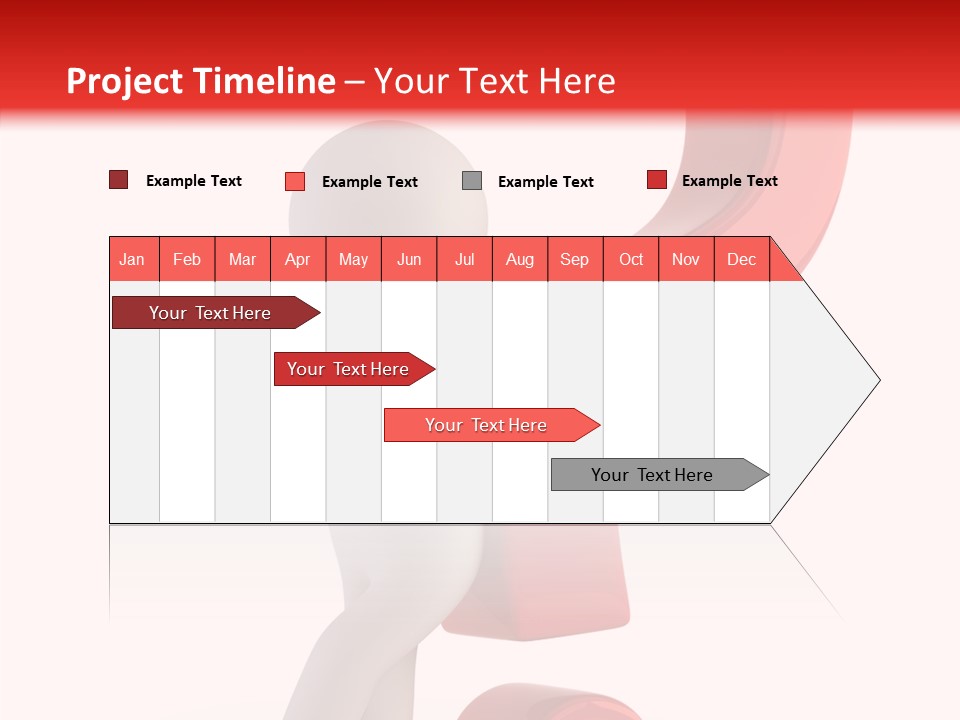 Project Timeline – Your Text Here

Example Text
Example Text
Example Text
Example Text

| Jan | Feb | Mar | Apr | May | Jun | Jul | Aug | Sep | Oct | Nov | Dec |
|---|---|---|---|---|---|---|---|---|---|---|---|

Your Text Here

Your Text Here

Your Text Here

Your Text Here